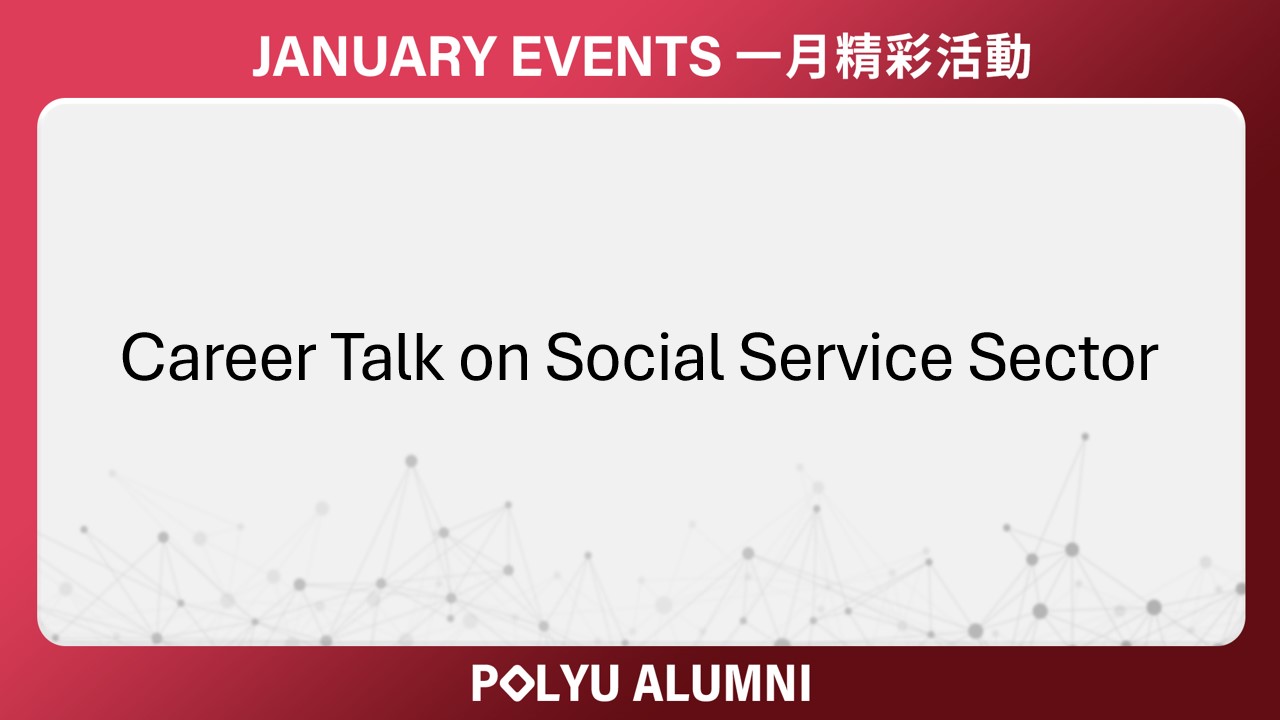 JANUARY EVENTS 一月精彩活動

Career Talk on Social Service Sector

POLYU ALUMNI